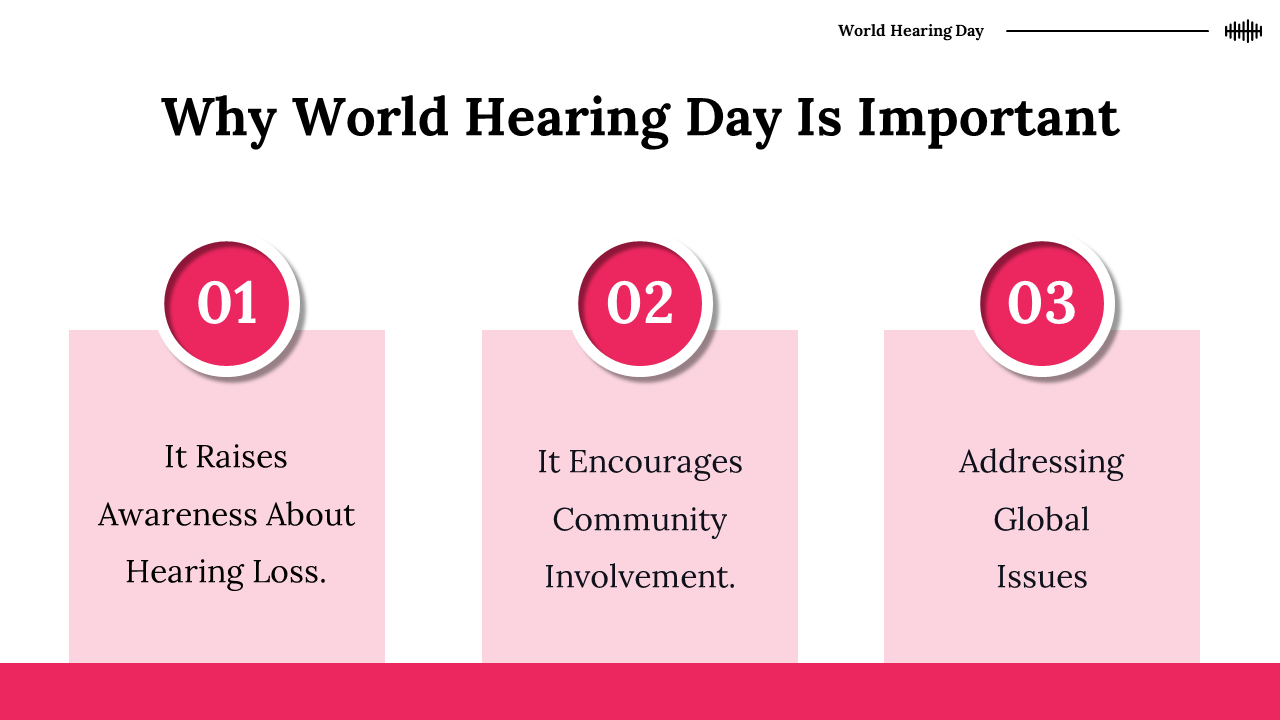 World Hearing Day

Why World Hearing Day Is Important

01

It Raises Awareness About Hearing Loss.

02

It Encourages Community Involvement.

03

Addressing Global Issues